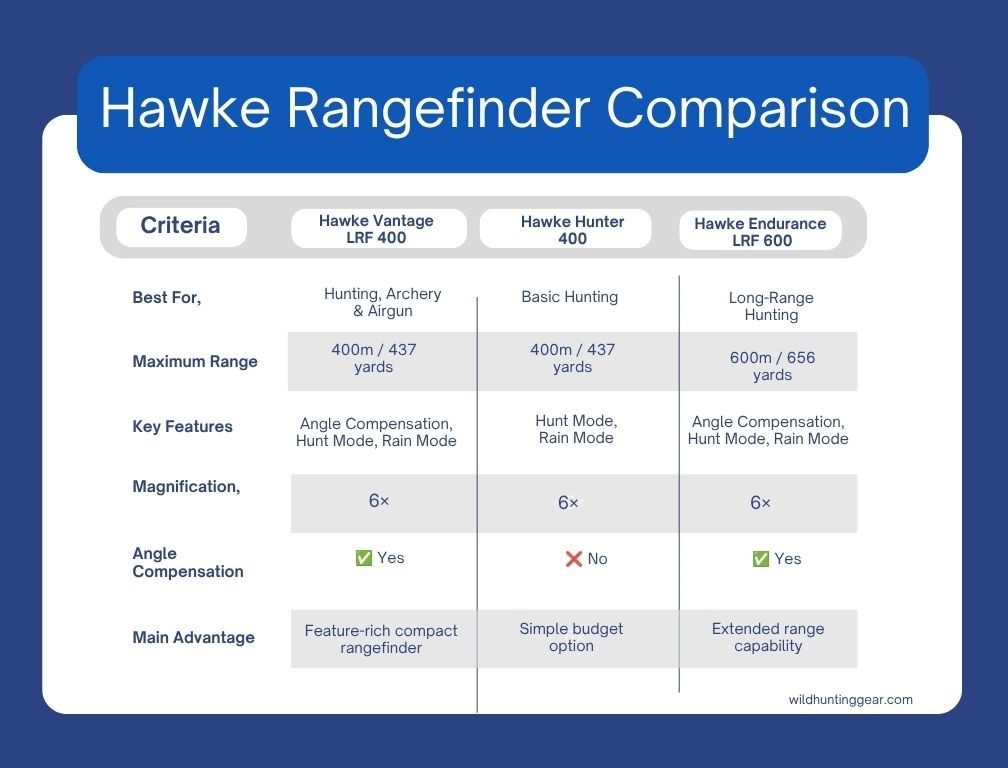 Hawke Rangefinder Comparison

| Criteria | Hawke Vantage LRF 400 | Hawke Hunter 400 | Hawke Endurance LRF 600 |
|---|---|---|---|
| Best For, | Hunting, Archery & Airgun | Basic Hunting | Long-Range Hunting |
| Maximum Range | 400m / 437 yards | 400m / 437 yards | 600m / 656 yards |
| Key Features | Angle Compensation, Hunt Mode, Rain Mode | Hunt Mode, Rain Mode | Angle Compensation, Hunt Mode, Rain Mode |
| Magnification, | 6× | 6× | 6× |
| Angle Compensation | ✅ Yes | ❌ No | ✅ Yes |
| Main Advantage | Feature-rich compact rangefinder | Simple budget option | Extended range capability |

wildhuntinggear.com